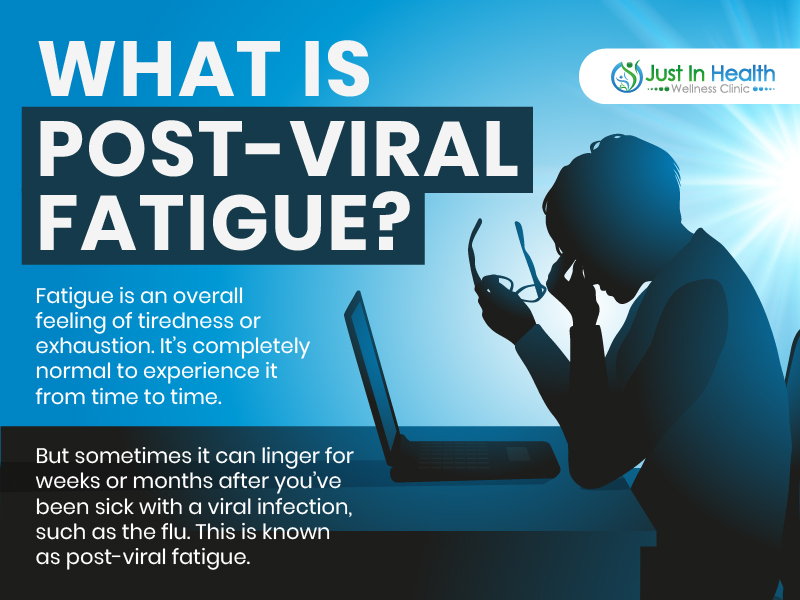 WHAT IS POST-VIRAL FATIGUE?

Just In Health
Wellness Clinic

Fatigue is an overall feeling of tiredness or exhaustion. It's completely normal to experience it from time to time.

But sometimes it can linger for weeks or months after you've been sick with a viral infection, such as the flu. This is known as post-viral fatigue.